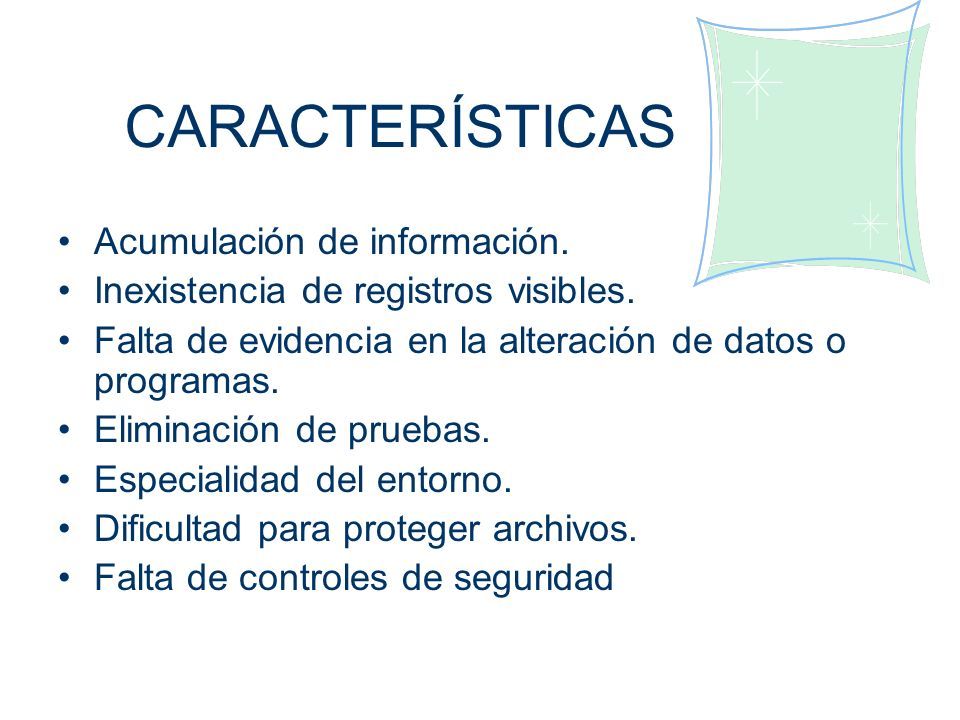 CARACTERÍSTICAS

• Acumulación de información.
• Inexistencia de registros visibles.
• Falta de evidencia en la alteración de datos o programas.
• Eliminación de pruebas.
• Especialidad del entorno.
• Dificultad para proteger archivos.
• Falta de controles de seguridad